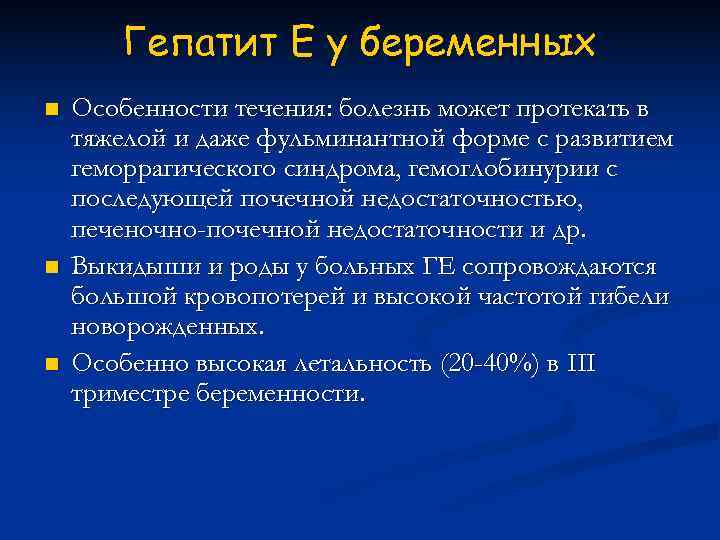 Гепатит Е у беременных

Особенности течения: болезнь может протекать в тяжелой и даже фульминантной форме с развитием геморрагического синдрома, гемоглобинурии с последующей почечной недостаточностью, печеночно-почечной недостаточности и др.

Выкидыши и роды у больных ГЕ сопровождаются большой кровопотерей и высокой частотой гибели новорожденных.

Особенно высокая летальность (20-40%) в III триместре беременности.